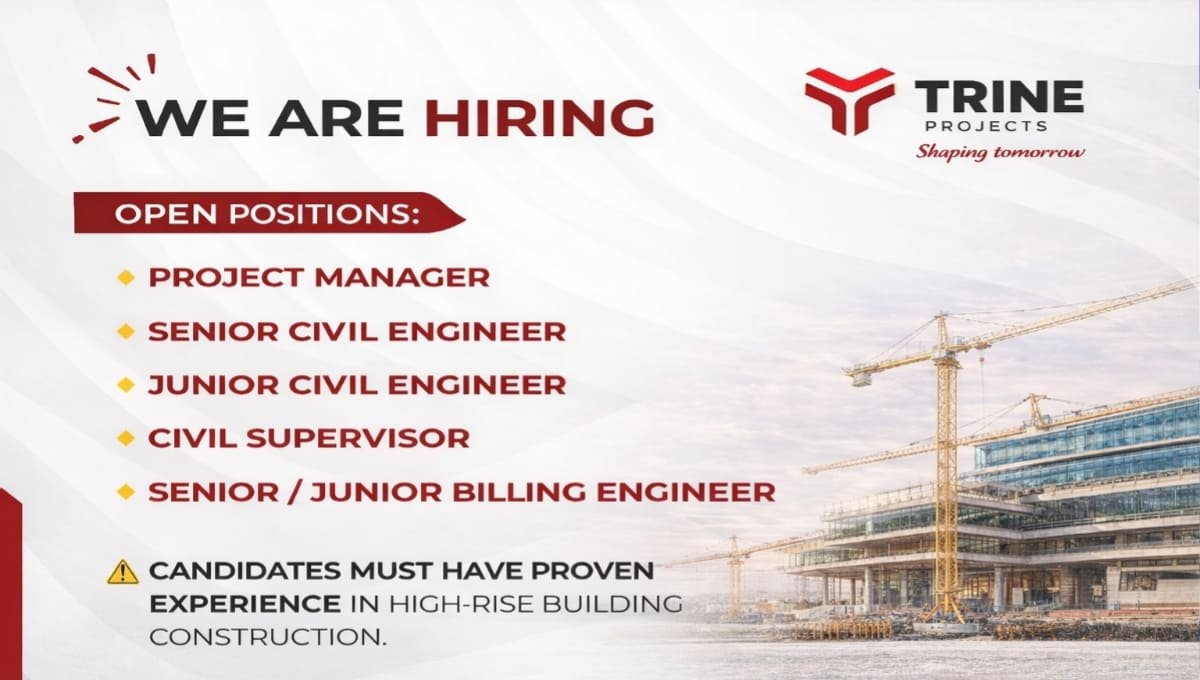 WE ARE HIRING

TRINE
PROJECTS
Shaping tomorrow

OPEN POSITIONS:

PROJECT MANAGER

SENIOR CIVIL ENGINEER

JUNIOR CIVIL ENGINEER

CIVIL SUPERVISOR

SENIOR / JUNIOR BILLING ENGINEER

CANDIDATES MUST HAVE PROVEN EXPERIENCE IN HIGH-RISE BUILDING CONSTRUCTION.